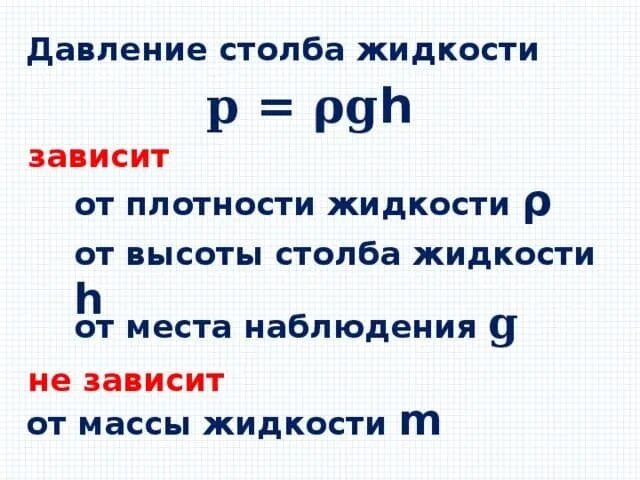 Давление столба жидкости

$p = \rho g h$

зависит

от плотности жидкости $\rho$

от высоты столба жидкости $h$

от места наблюдения $g$

не зависит

от массы жидкости $m$